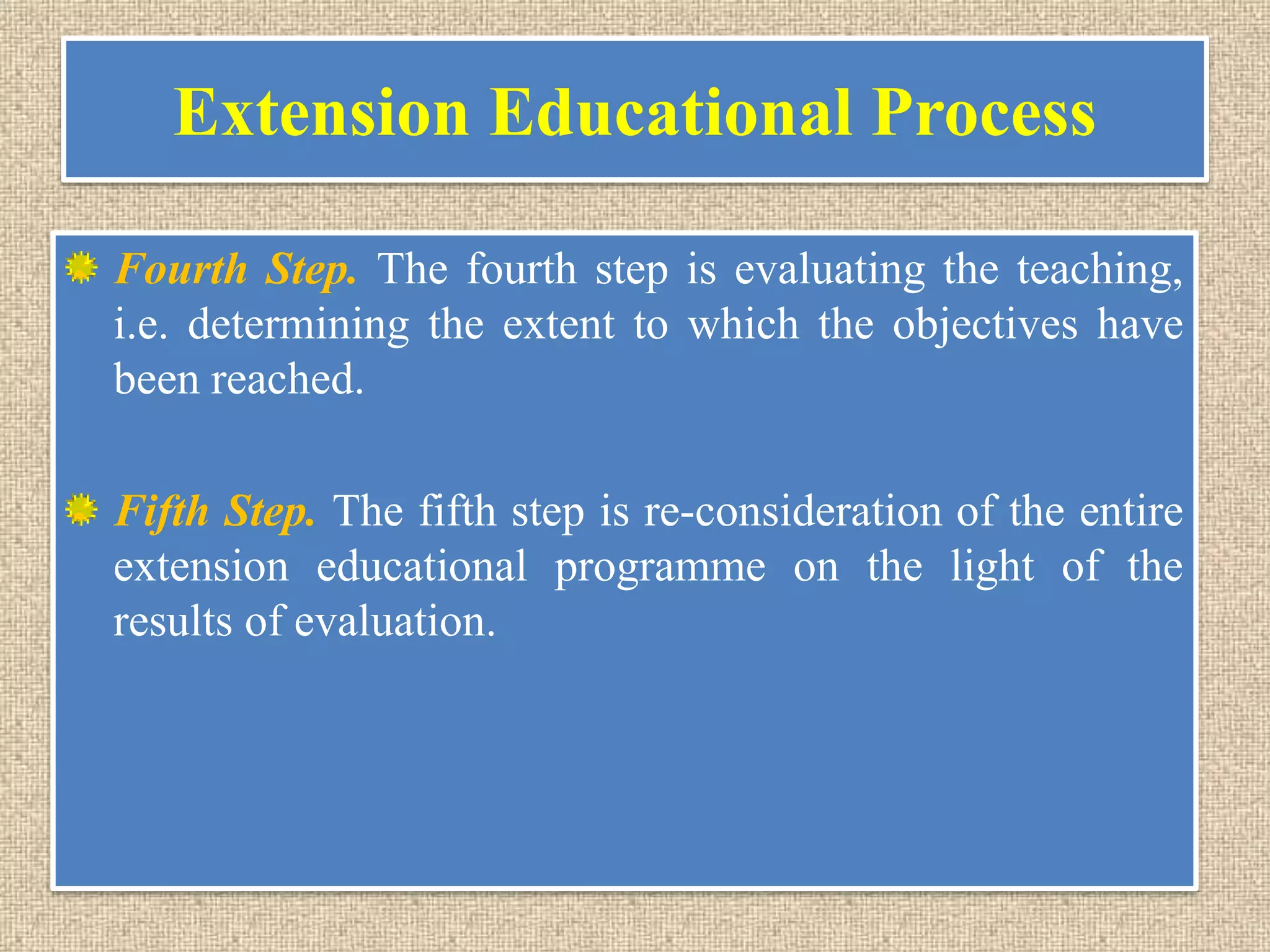 Extension Educational Process

Fourth Step. The fourth step is evaluating the teaching, i.e. determining the extent to which the objectives have been reached.

Fifth Step. The fifth step is re-consideration of the entire extension educational programme on the light of the results of evaluation.